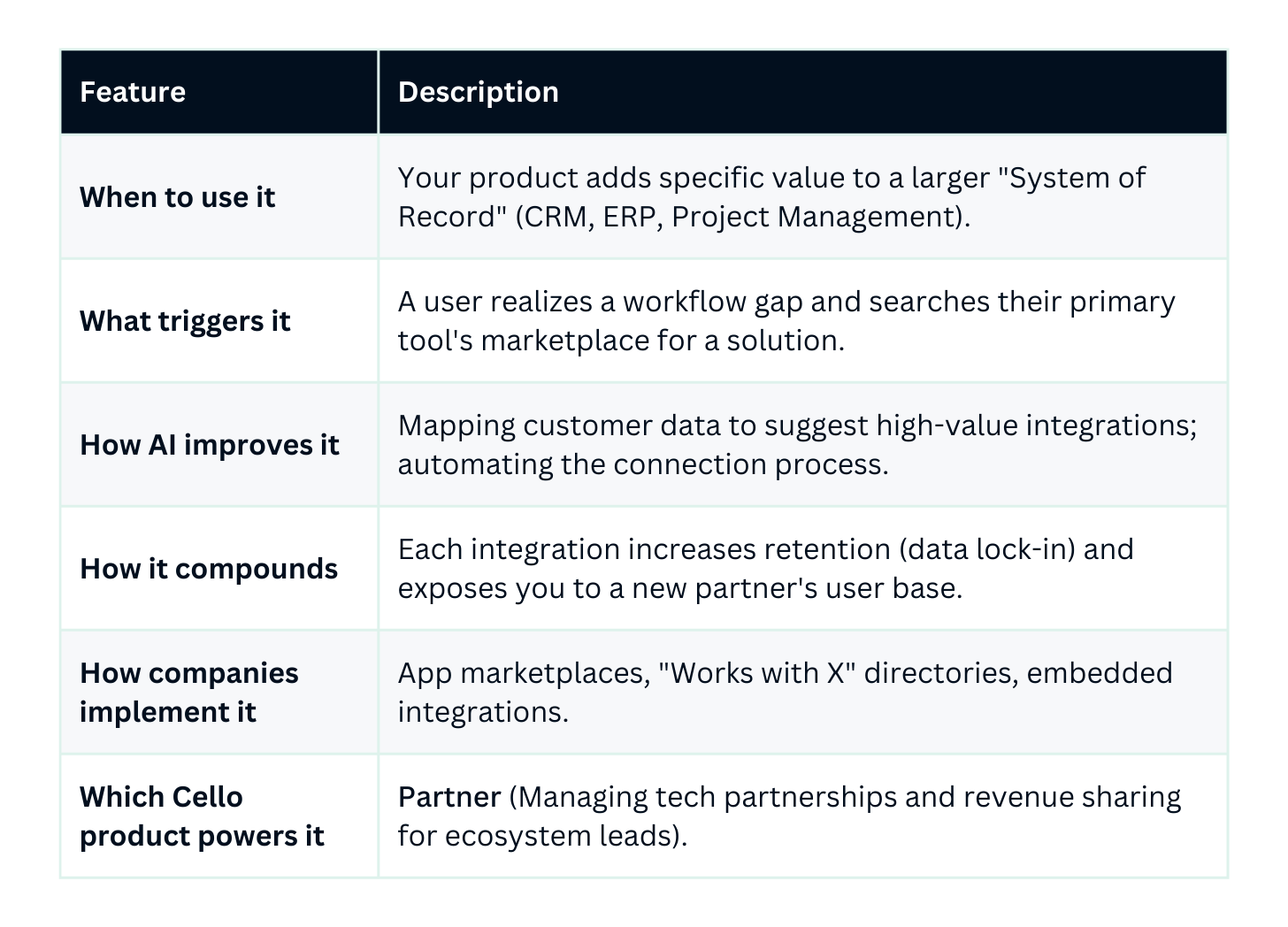 | Feature | Description |
|---|---|
| When to use it | Your product adds specific value to a larger "System of Record" (CRM, ERP, Project Management). |
| What triggers it | A user realizes a workflow gap and searches their primary tool's marketplace for a solution. |
| How AI improves it | Mapping customer data to suggest high-value integrations; automating the connection process. |
| How it compounds | Each integration increases retention (data lock-in) and exposes you to a new partner's user base. |
| How companies implement it | App marketplaces, "Works with X" directories, embedded integrations. |
| Which Cello product powers it | Partner (Managing tech partnerships and revenue sharing for ecosystem leads). |